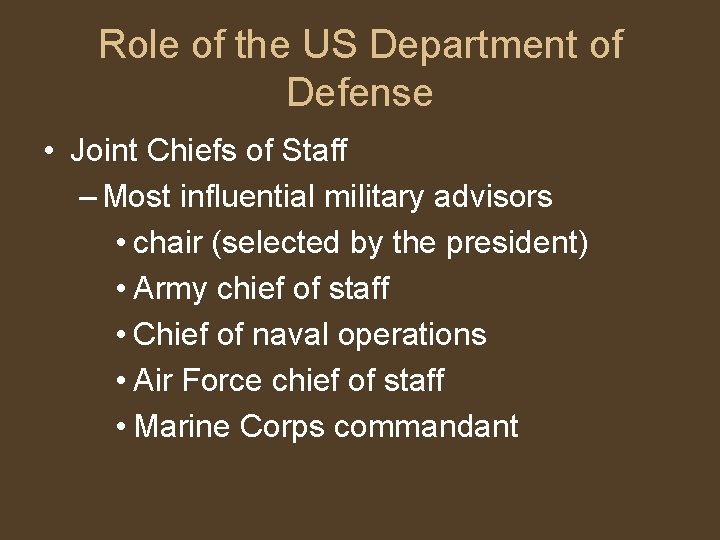 Role of the US Department of Defense

• Joint Chiefs of Staff
– Most influential military advisors
• chair (selected by the president)
• Army chief of staff
• Chief of naval operations
• Air Force chief of staff
• Marine Corps commandant